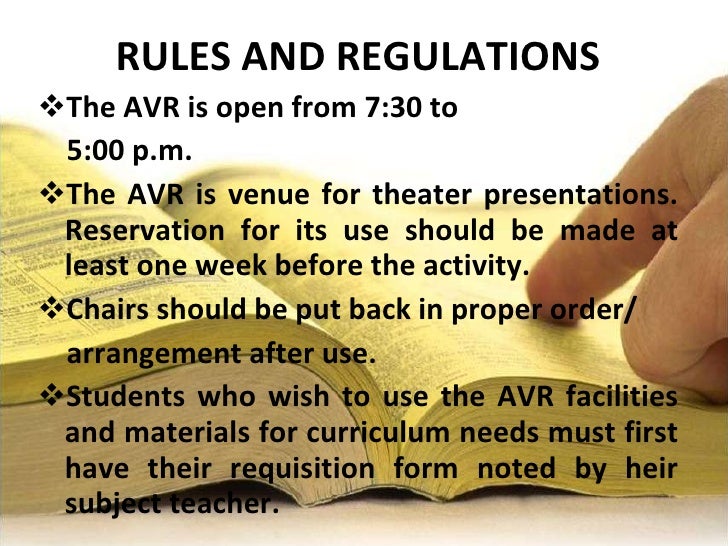 RULES AND REGULATIONS

❖The AVR is open from 7:30 to 5:00 p.m.

❖The AVR is venue for theater presentations. Reservation for its use should be made at least one week before the activity.

❖Chairs should be put back in proper order/ arrangement after use.

❖Students who wish to use the AVR facilities and materials for curriculum needs must first have their requisition form noted by heir subject teacher.